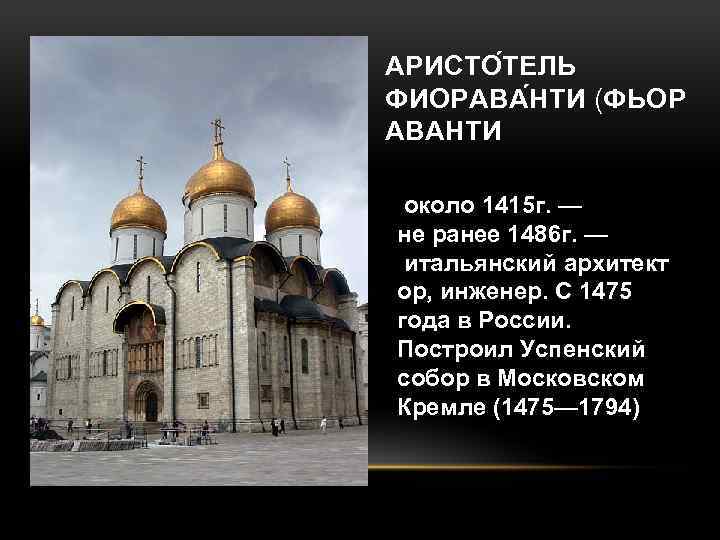 АРИСТО́ТЕЛЬ ФИОРАВА́НТИ (ФЬОРАВАНТИ

около 1415г. — не ранее 1486г. — итальянский архитектор, инженер. С 1475 года в России. Построил Успенский собор в Московском Кремле (1475—1794)